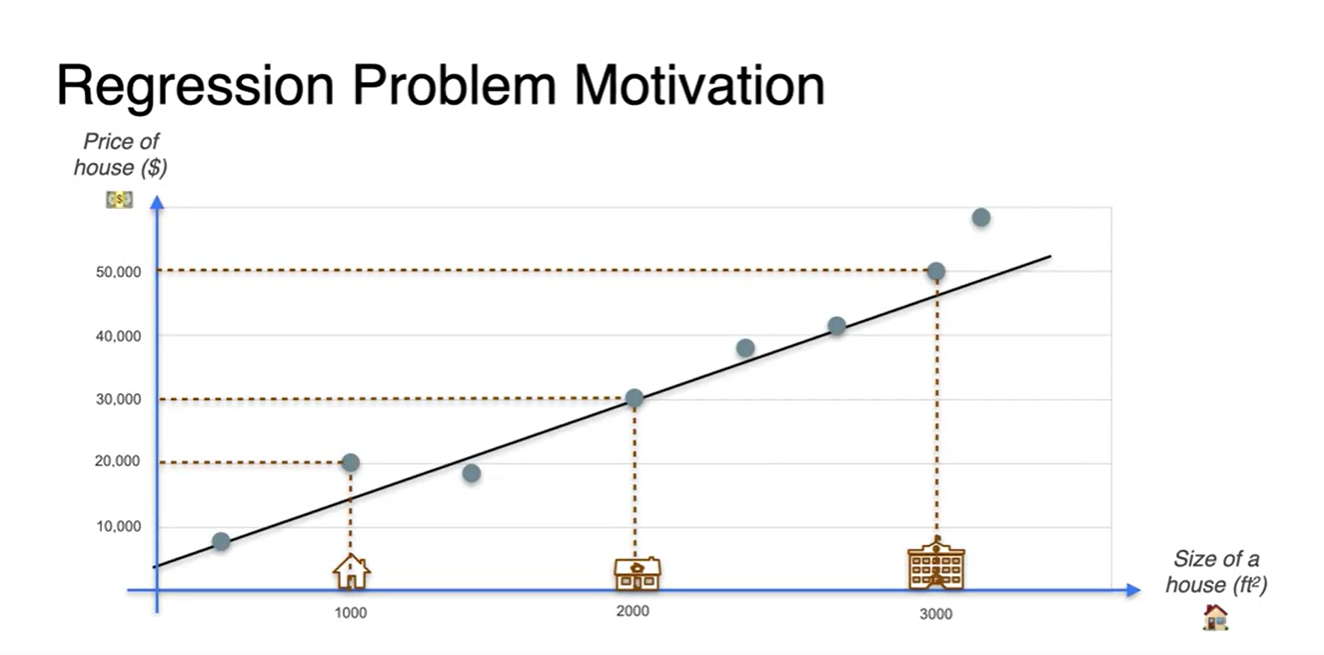 Regression Problem Motivation

Price of house ($)

50,000

40,000

30,000

20,000

10,000

1000

2000

3000

Size of a house ($ft^2$)